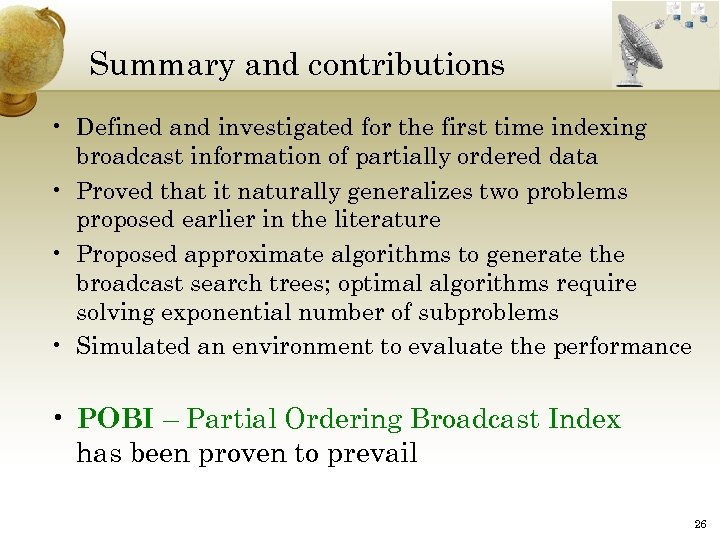 Summary and contributions

• Defined and investigated for the first time indexing broadcast information of partially ordered data

• Proved that it naturally generalizes two problems proposed earlier in the literature

• Proposed approximate algorithms to generate the broadcast search trees; optimal algorithms require solving exponential number of subproblems

• Simulated an environment to evaluate the performance

• POBI – Partial Ordering Broadcast Index has been proven to prevail

26